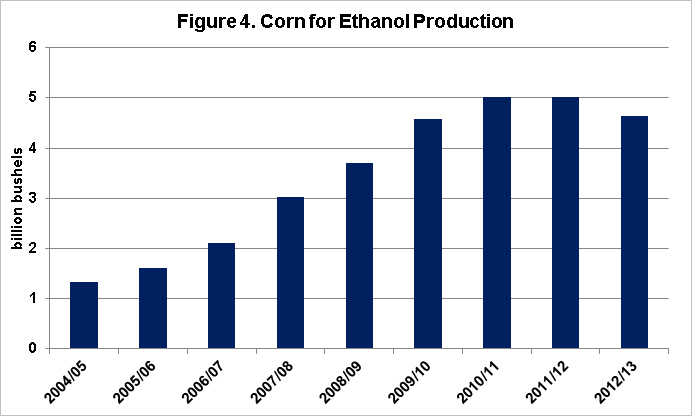 Figure 4. Corn for Ethanol Production

billion bushels

6
5
4
3
2
1
0

2004/05
2005/06
2006/07
2007/08
2008/09
2009/10
2010/11
2011/12
2012/13